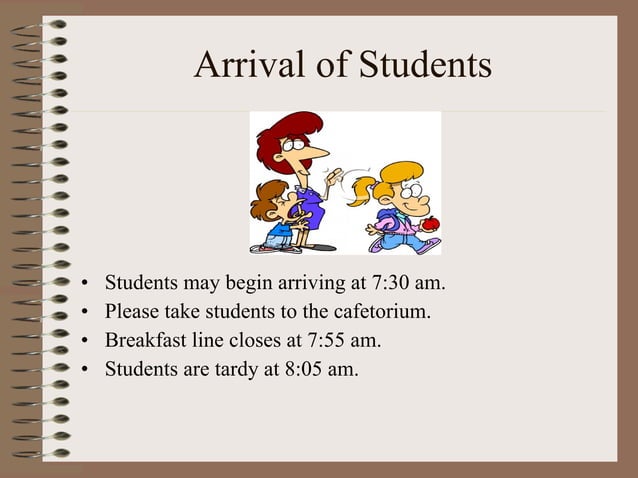 Arrival of Students

• Students may begin arriving at 7:30 am.
• Please take students to the cafetorium.
• Breakfast line closes at 7:55 am.
• Students are tardy at 8:05 am.